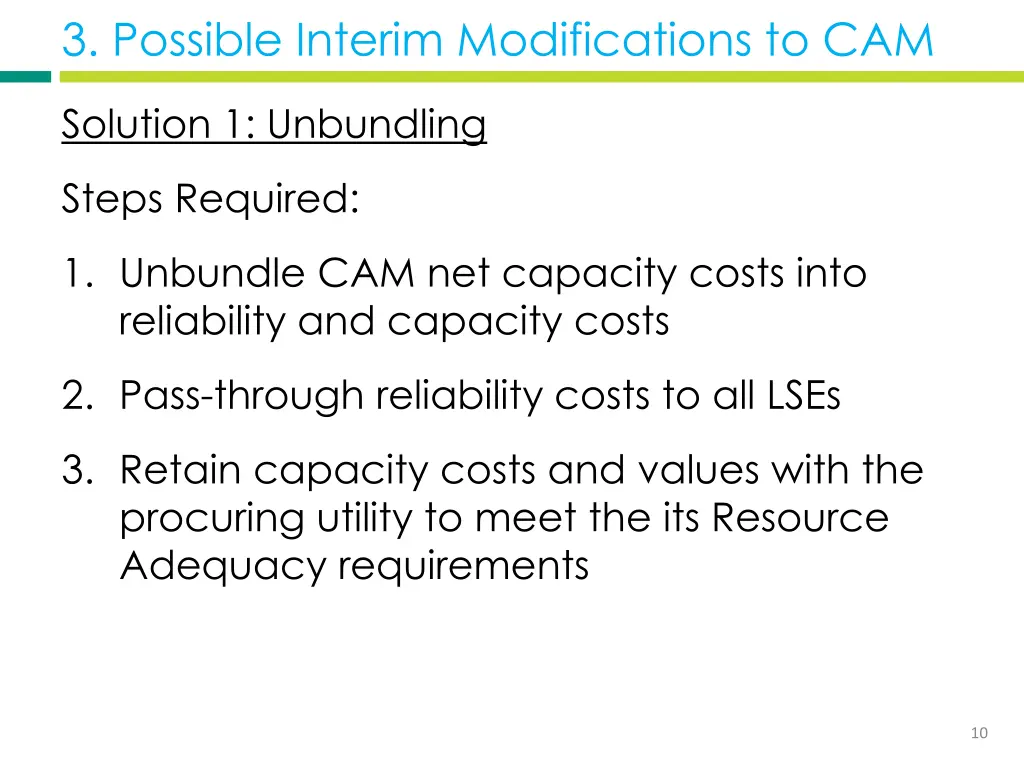 3. Possible Interim Modifications to CAM

Solution 1: Unbundling

Steps Required:

1. Unbundle CAM net capacity costs into reliability and capacity costs

2. Pass-through reliability costs to all LSEs

3. Retain capacity costs and values with the procuring utility to meet the its Resource Adequacy requirements

10